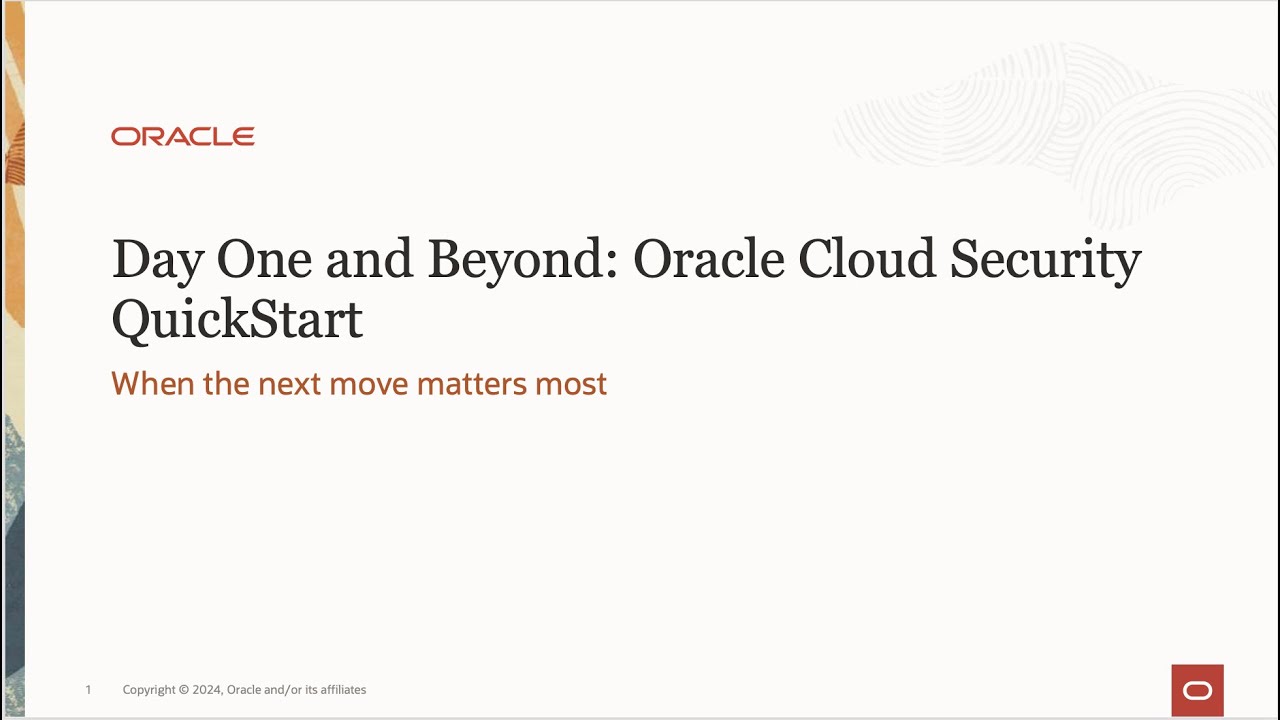 ORACLE

Day One and Beyond: Oracle Cloud Security QuickStart

When the next move matters most

1 Copyright © 2024, Oracle and/or its affiliates